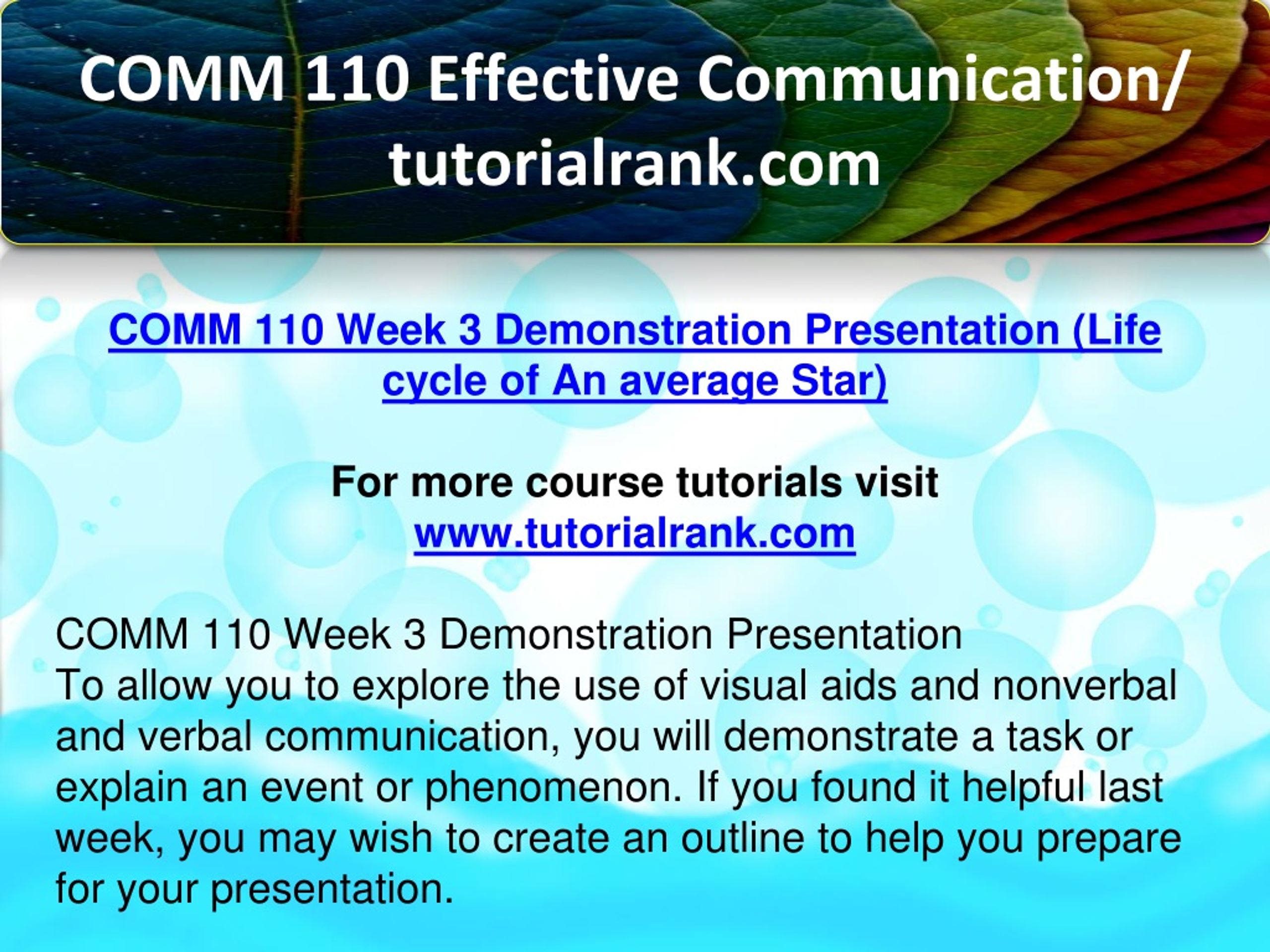 COMM 110 Effective Communication/ tutorialrank.com

COMM 110 Week 3 Demonstration Presentation (Life cycle of An average Star)

For more course tutorials visit
www.tutorialrank.com

COMM 110 Week 3 Demonstration Presentation
To allow you to explore the use of visual aids and nonverbal and verbal communication, you will demonstrate a task or explain an event or phenomenon. If you found it helpful last week, you may wish to create an outline to help you prepare for your presentation.